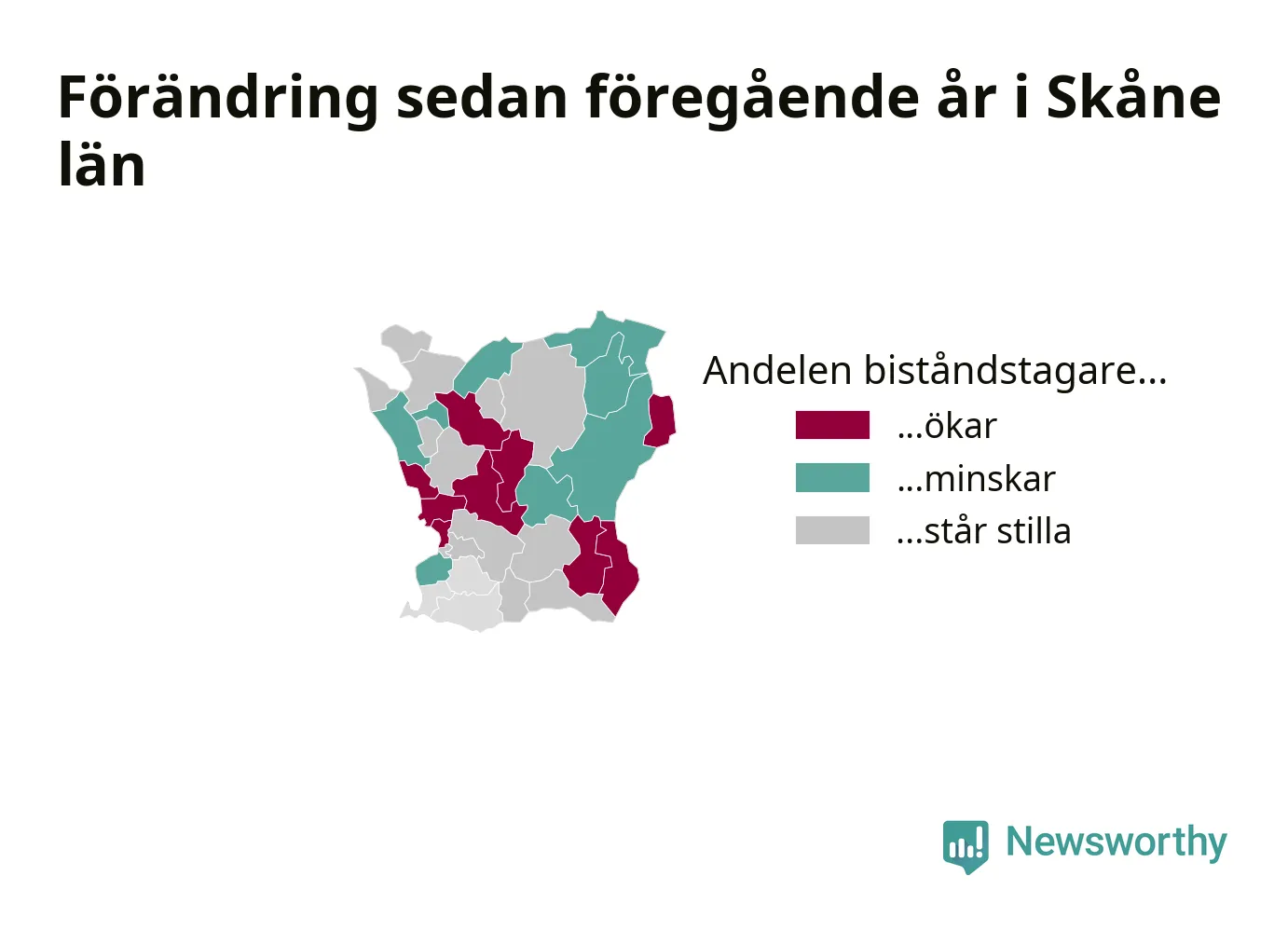 Förändring sedan föregående år i Skåne län

Andelen biståndstagare...
...ökar
...minskar
...står stilla

Newsworthy